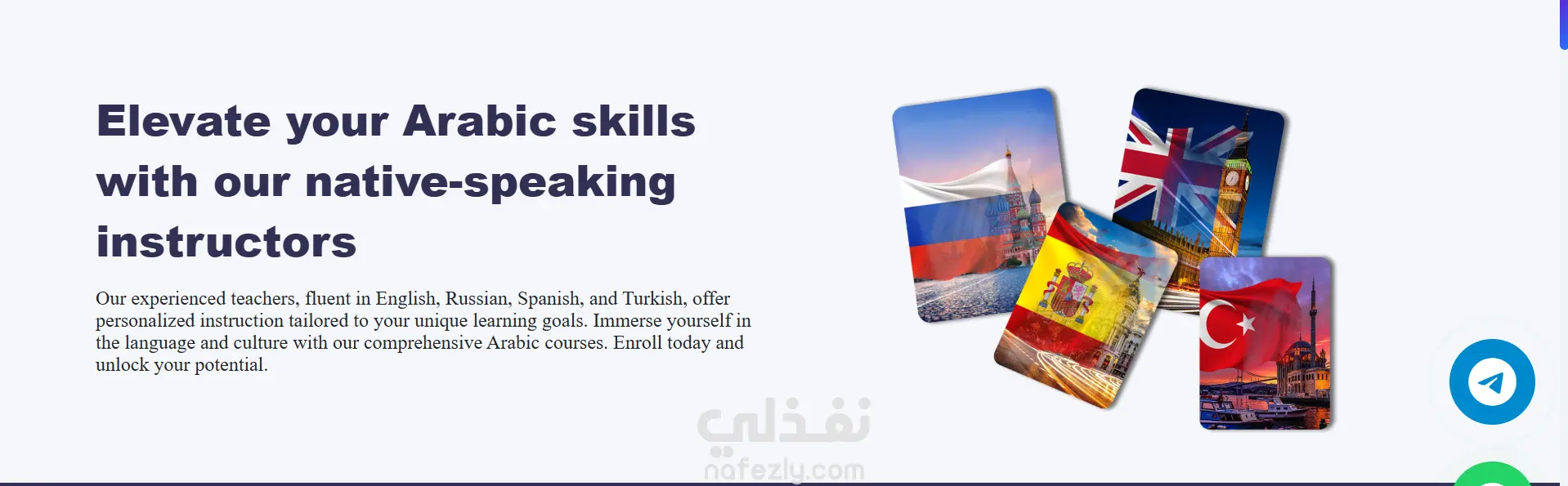 Elevate your Arabic skills with our native-speaking instructors

Our experienced teachers, fluent in English, Russian, Spanish, and Turkish, offer personalized instruction tailored to your unique learning goals. Immerse yourself in the language and culture with our comprehensive Arabic courses. Enroll today and unlock your potential.

نفذلي
nafezly.com